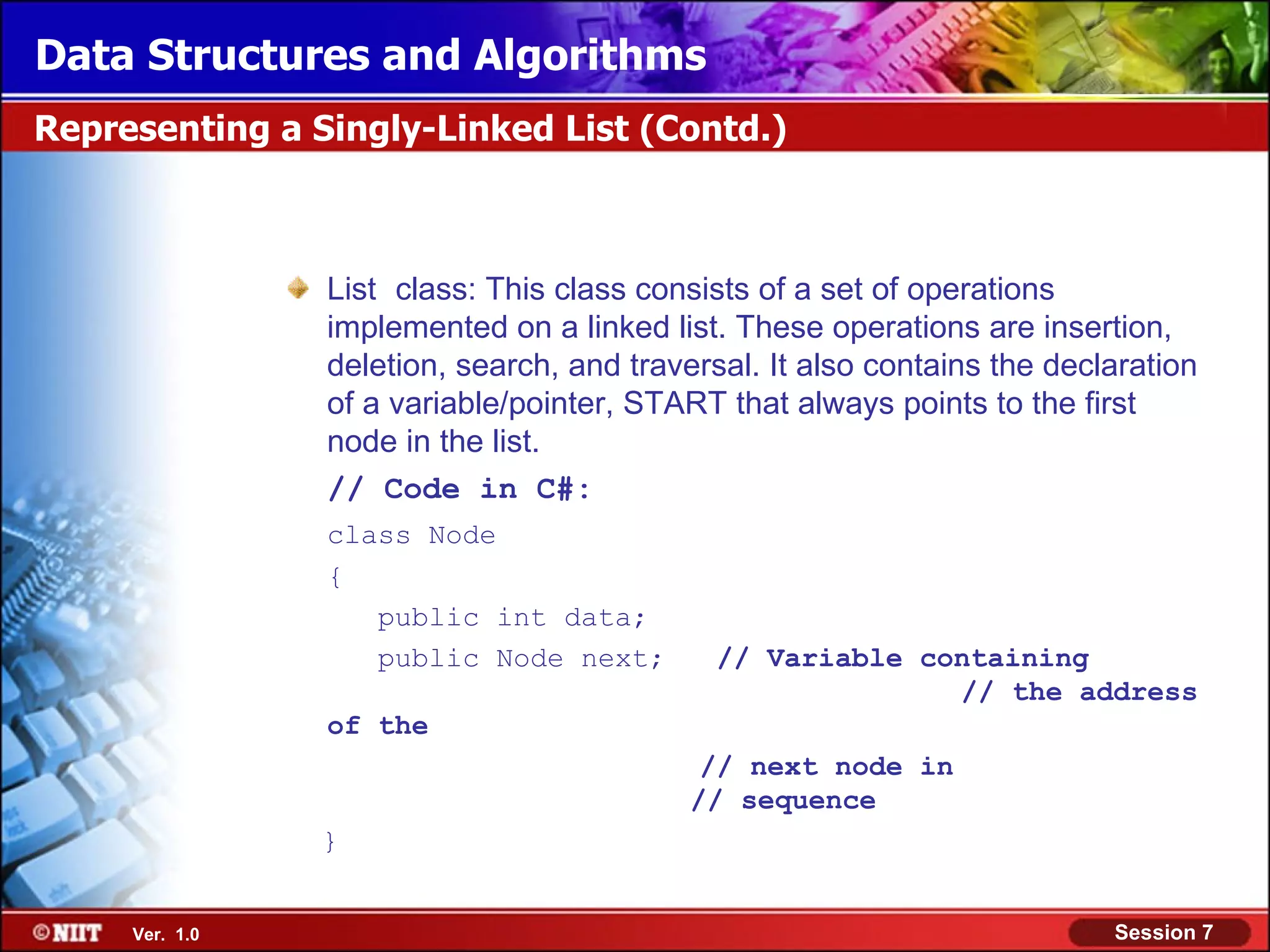 Data Structures and Algorithms

Representing a Singly-Linked List (Contd.)

List class: This class consists of a set of operations implemented on a linked list. These operations are insertion, deletion, search, and traversal. It also contains the declaration of a variable/pointer, START that always points to the first node in the list.

// Code in C#:

class Node
{
public int data;
public Node next; // Variable containing
// the address
of the
// next node in
// sequence
}

©NIIT Ver. 1.0

Session 7